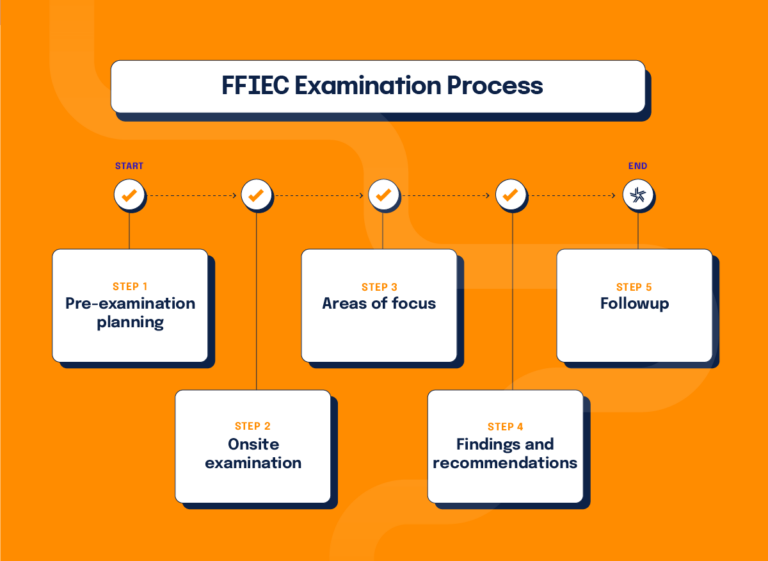 FFIEC Examination Process

START

END

STEP 1
Pre-examination planning

STEP 2
Onsite examination

STEP 3
Areas of focus

STEP 4
Findings and recommendations

STEP 5
Followup